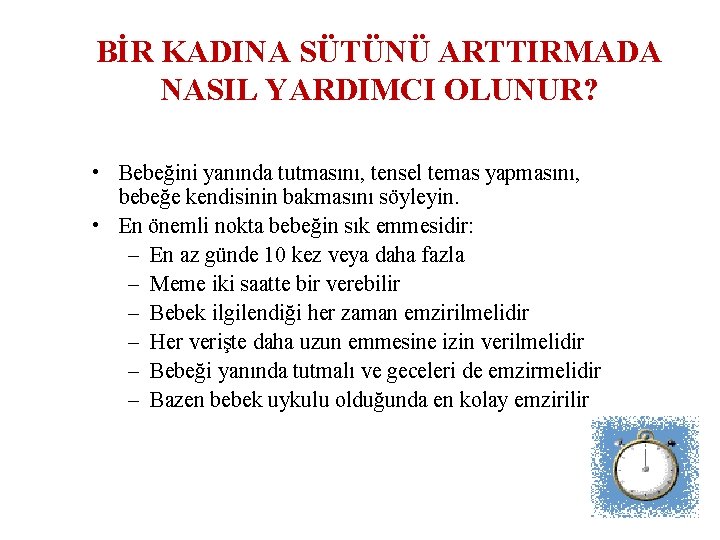 BİR KADINA SÜTÜNÜ ARTTIRMADA NASIL YARDIMCI OLUNUR?

• Bebeğini yanında tutmasını, tensel temas yapmasını, bebeğe kendisinin bakmasını söyleyin.
• En önemli nokta bebeğin sık emmesidir:
– En az günde 10 kez veya daha fazla
– Meme iki saatte bir verebilir
– Bebek ilgilendiği her zaman emzirilmelidir
– Her verişte daha uzun emmesine izin verilmelidir
– Bebeği yanında tutmalı ve geceleri de emzirmelidir
– Bazen bebek uykulu olduğunda en kolay emzirilir